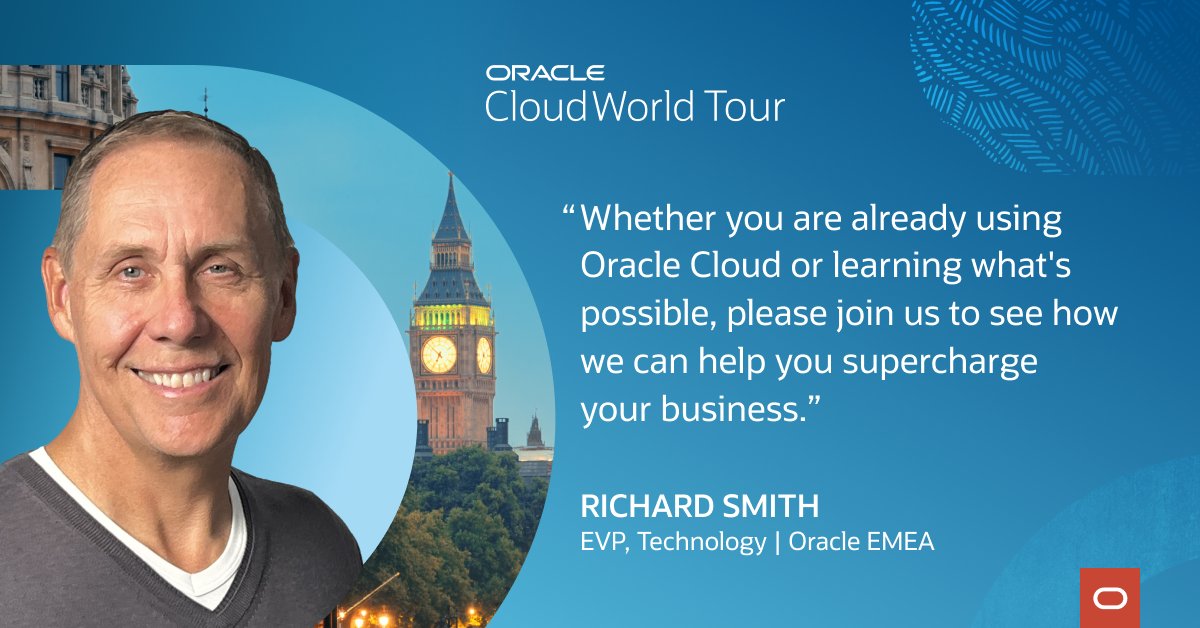 ORACLE
CloudWorld Tour

“Whether you are already using Oracle Cloud or learning what's possible, please join us to see how we can help you supercharge your business.”

RICHARD SMITH
EVP, Technology | Oracle EMEA